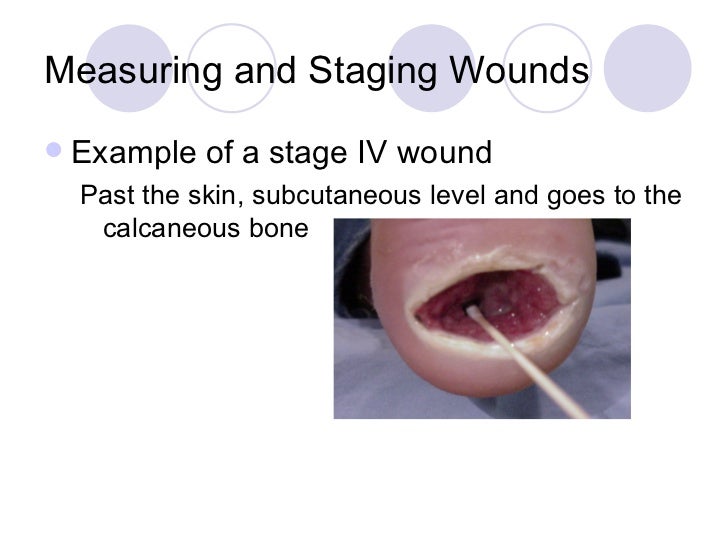 Measuring and Staging Wounds

Example of a stage IV wound

Past the skin, subcutaneous level and goes to the calcaneous bone